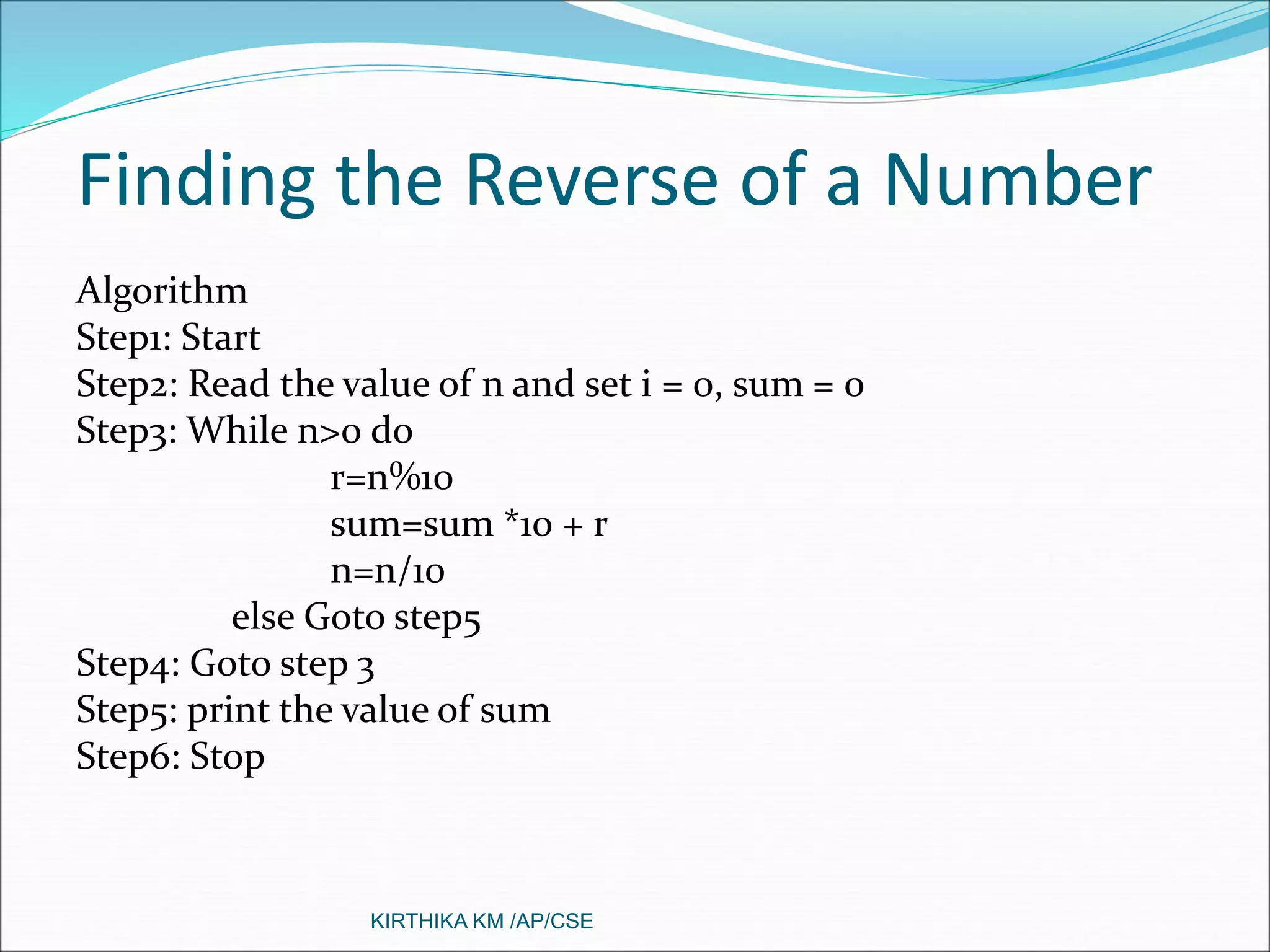 Finding the Reverse of a Number

Algorithm
Step1: Start
Step2: Read the value of n and set i = 0, sum = 0
Step3: While n>0 do
r=n%10
sum=sum *10 + r
n=n/10
else Goto step5
Step4: Goto step 3
Step5: print the value of sum
Step6: Stop

KIRTHIKA KM /AP/CSE